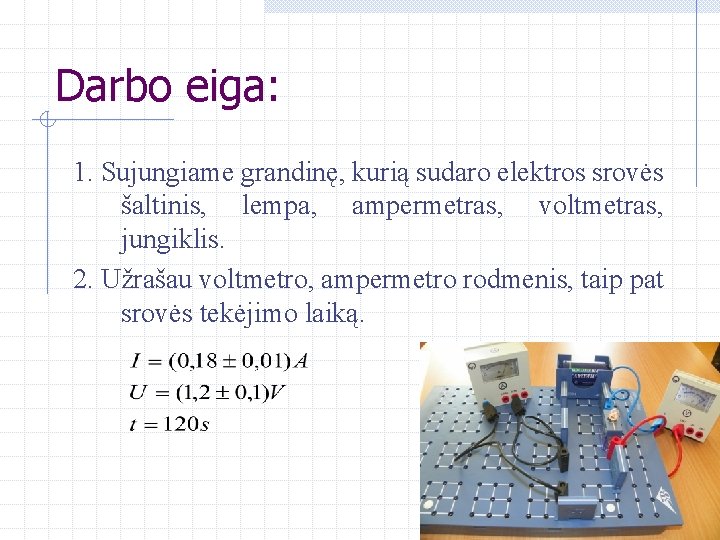 Darbo eiga:

1. Sujungiame grandinę, kurią sudaro elektros srovės šaltinis, lempa, ampermetras, voltmetras, jungiklis.

2. Užrašau voltmetro, ampermetro rodmenis, taip pat srovės tekėjimo laiką.

$I = (0{,}18 \pm 0{,}01)A$
$U = (1{,}2 \pm 0{,}1)V$
$t = 120s$